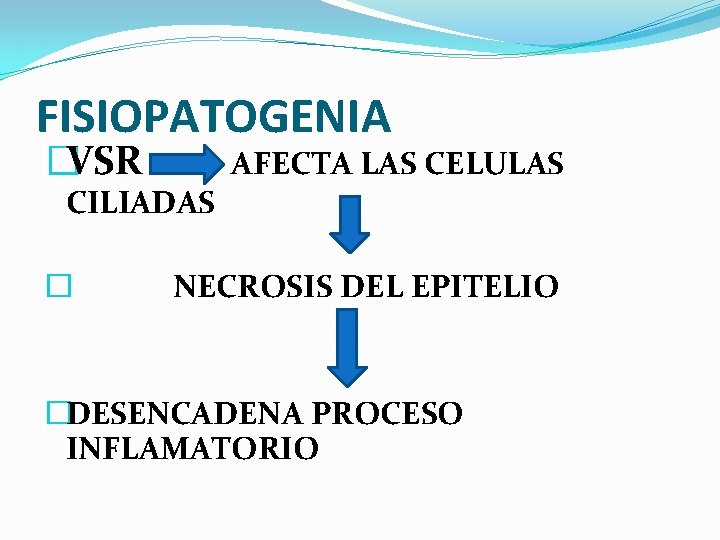 FISIOPATOGENIA

VSR AFECTA LAS CELULAS CILIADAS

NECROSIS DEL EPITELIO

DESENCADENA PROCESO INFLAMATORIO